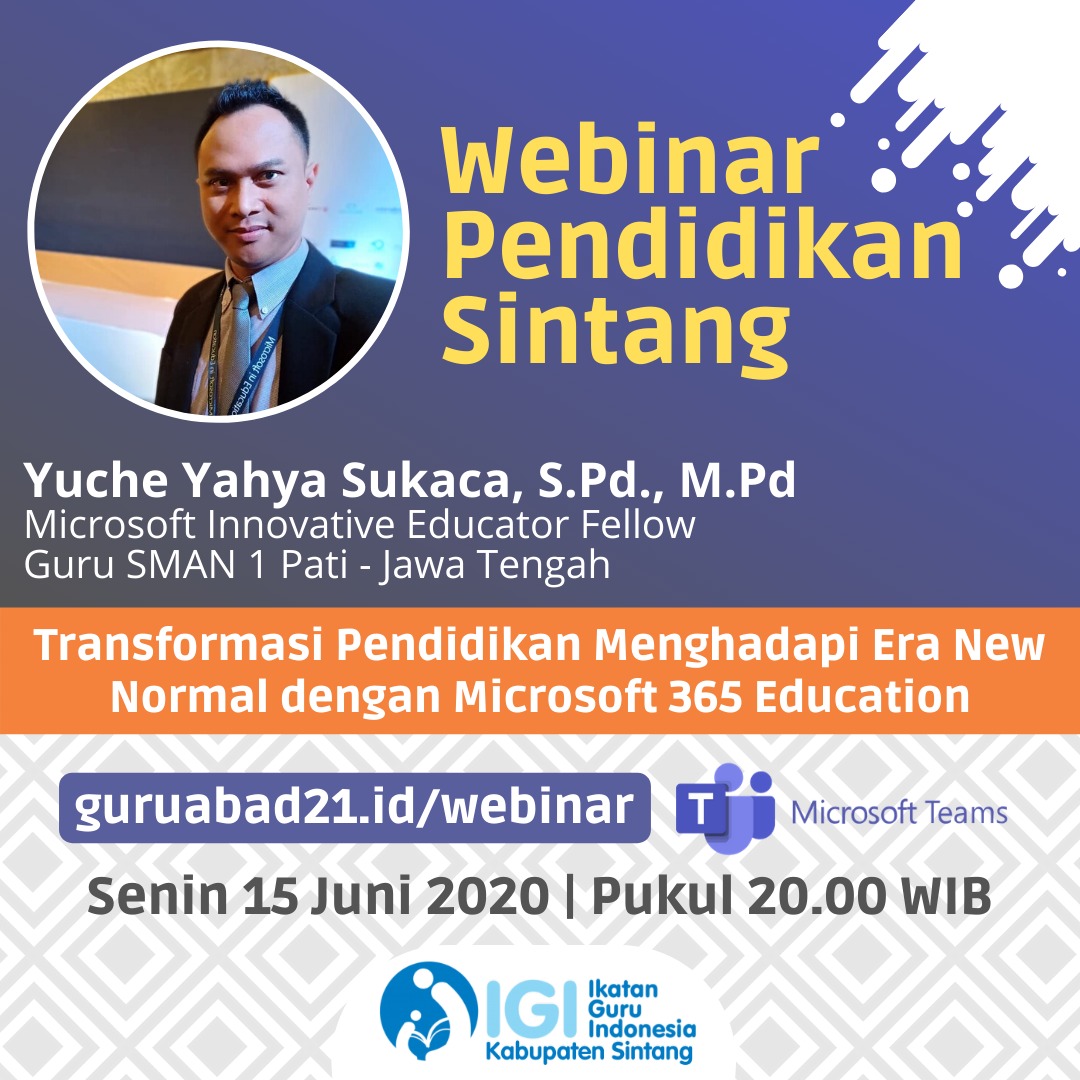 Webinar Pendidikan Sintang

Yuche Yahya Sukaca, S.Pd., M.Pd
Microsoft Innovative Educator Fellow
Guru SMAN 1 Pati - Jawa Tengah

Transformasi Pendidikan Menghadapi Era New Normal dengan Microsoft 365 Education

guruabad21.id/webinar

T Microsoft Teams

Senin 15 Juni 2020 | Pukul 20.00 WIB

IGI Ikatan Guru Indonesia
Kabupaten Sintang